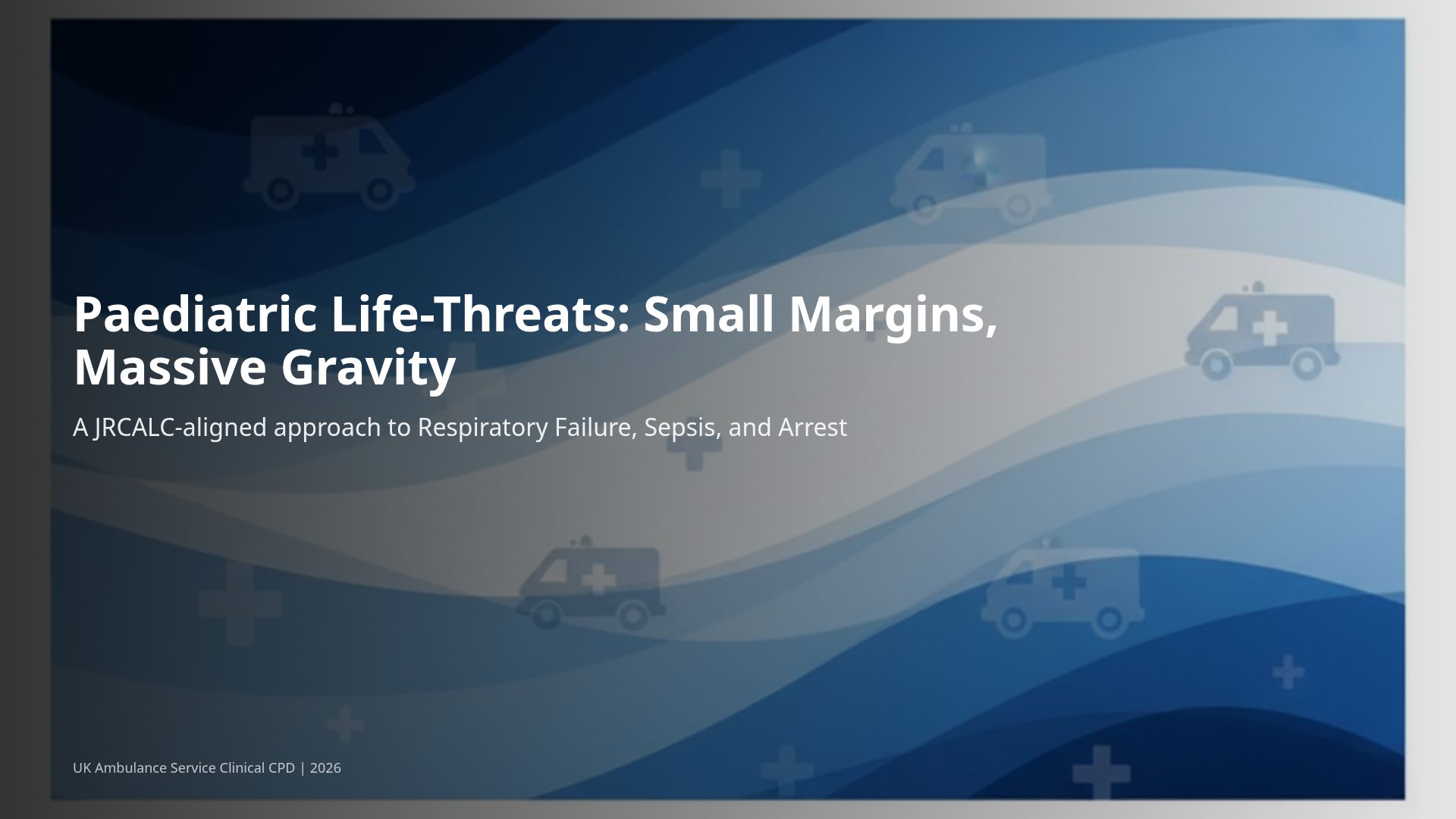 Paediatric Life-Threats: Small Margins, Massive Gravity

A JRCALC-aligned approach to Respiratory Failure, Sepsis, and Arrest

UK Ambulance Service Clinical CPD | 2026